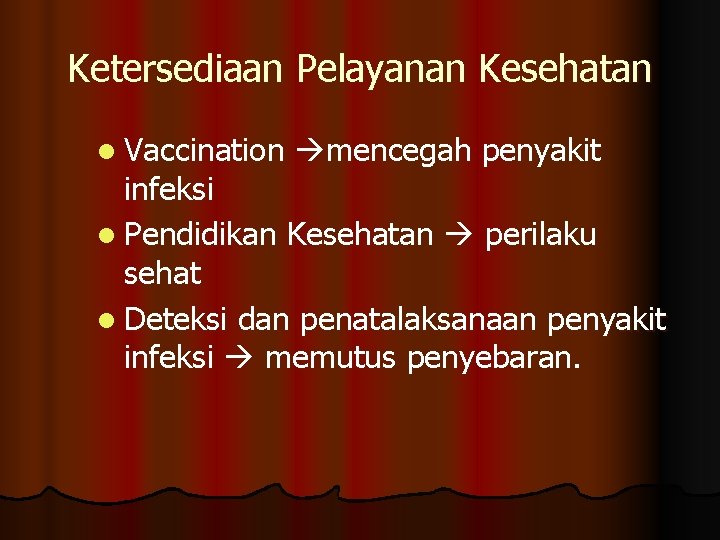 Ketersediaan Pelayanan Kesehatan

- Vaccination →mencegah penyakit infeksi
- Pendidikan Kesehatan → perilaku sehat
- Deteksi dan penatalaksanaan penyakit infeksi → memutus penyebaran.